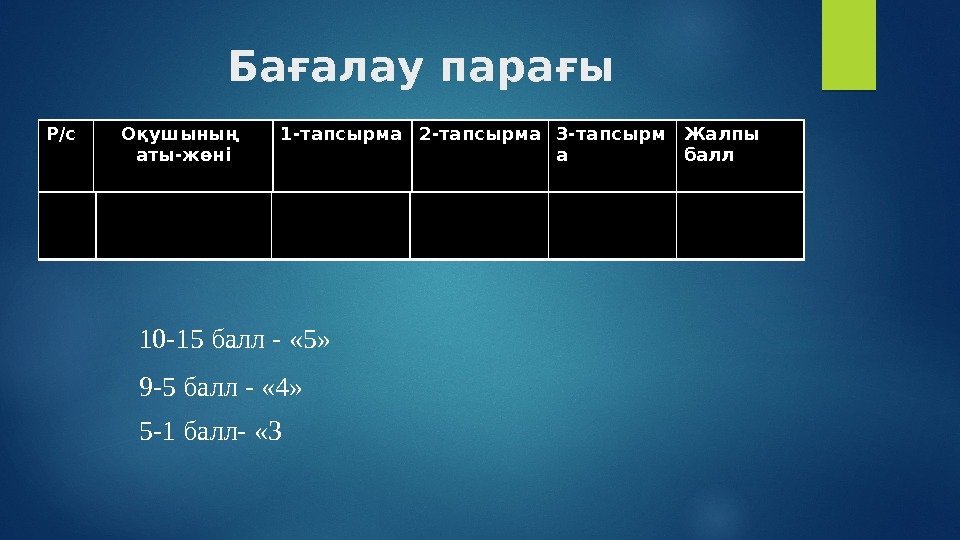 Бағалау парағы

| Р/с | Оқушының аты-жөні | 1-тапсырма | 2-тапсырма | 3-тапсырма | Жалпы балл |
|---|---|---|---|---|---|
| | | | | | |

10-15 балл - «5»

9-5 балл - «4»

5-1 балл- «3